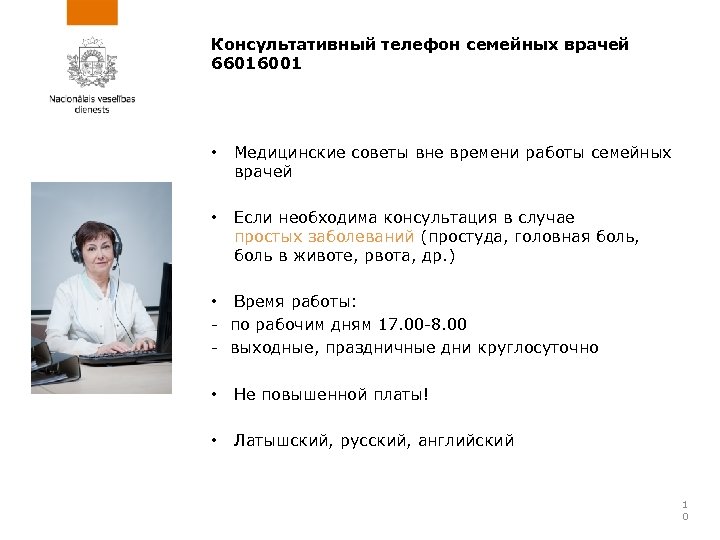 Nacionālais veselības dienests

Консультативный телефон семейных врачей 66016001

• Медицинские советы вне времени работы семейных врачей

• Если необходима консультация в случае простых заболеваний (простуда, головная боль, боль в животе, рвота, др.)

• Время работы:
- по рабочим дням 17.00-8.00
- выходные, праздничные дни круглосуточно

• Не повышенной платы!

• Латышский, русский, английский

10